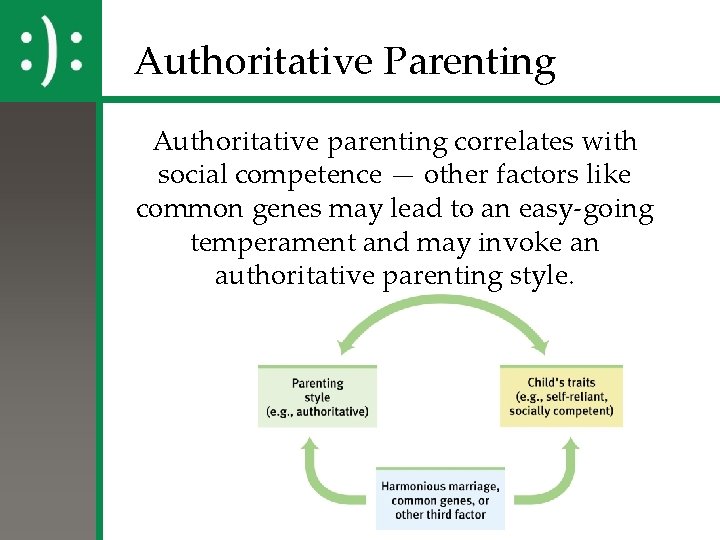 :):

Authoritative Parenting

Authoritative parenting correlates with social competence — other factors like common genes may lead to an easy-going temperament and may invoke an authoritative parenting style.

Parenting style (e.g., authoritative)

Child's traits (e.g., self-reliant, socially competent)

Harmonious marriage, common genes, or other third factor